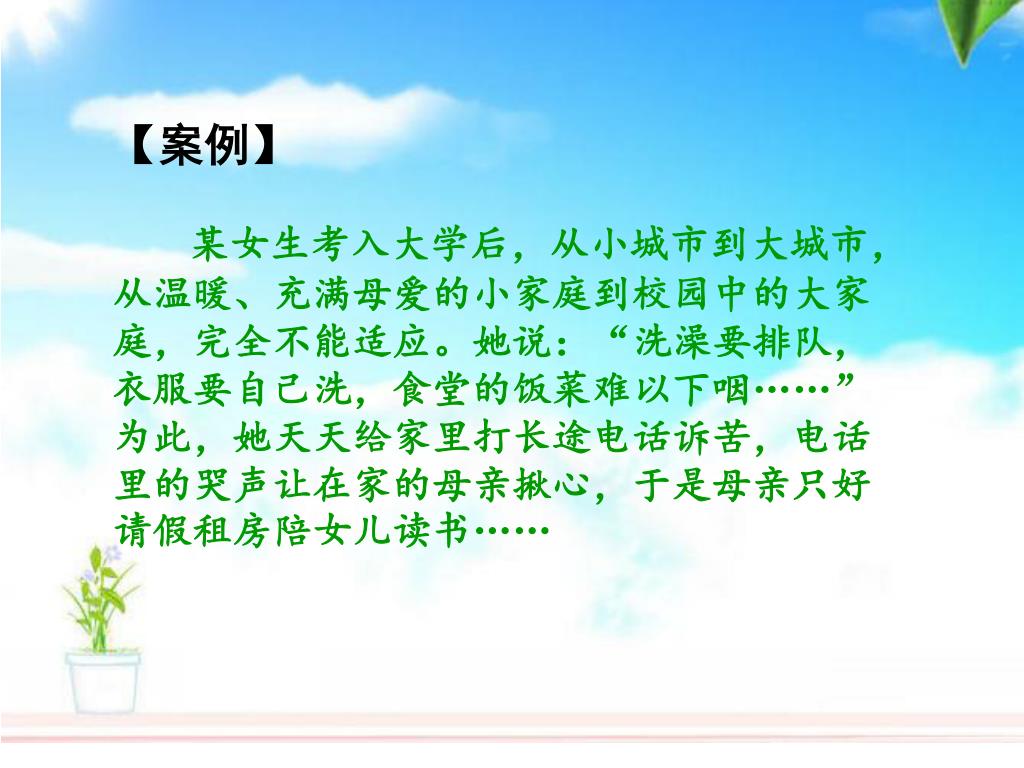 【案例】

某女生考入大学后，从小城市到大城市，从温暖、充满母爱的小家庭到校园中的大家庭，完全不能适应。她说：“洗澡要排队，衣服要自己洗，食堂的饭菜难以下咽……”为此，她天天给家里打长途电话诉苦，电话里的哭声让在家的母亲揪心，于是母亲只好请假租房陪女儿读书……